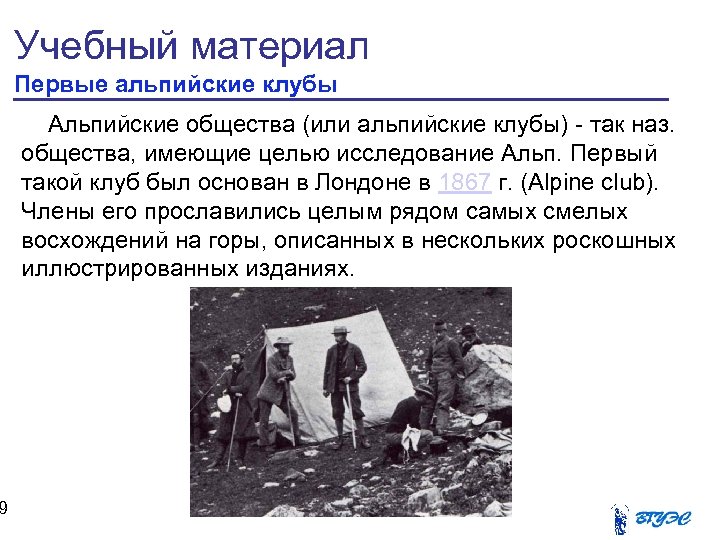 Учебный материал
Первые альпийские клубы

Альпийские общества (или альпийские клубы) - так наз. общества, имеющие целью исследование Альп. Первый такой клуб был основан в Лондоне в 1867 г. (Alpine club). Члены его прославились целым рядом самых смелых восхождений на горы, описанных в нескольких роскошных иллюстрированных изданиях.

9

ВГУЭС